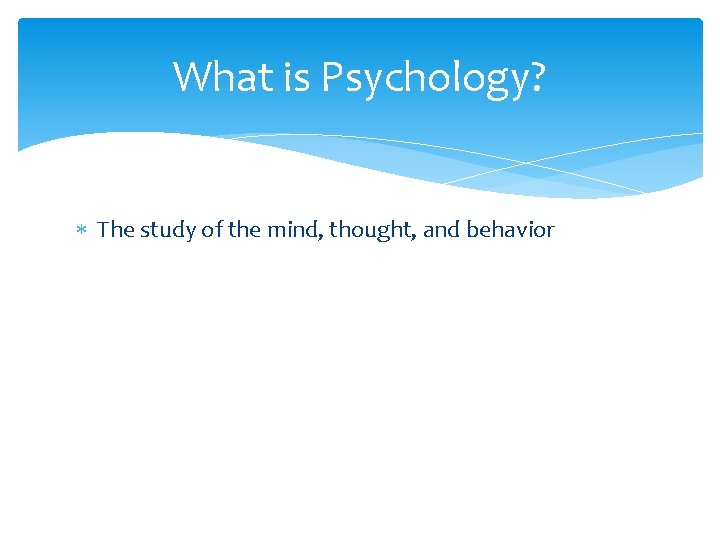 What is Psychology?

* The study of the mind, thought, and behavior